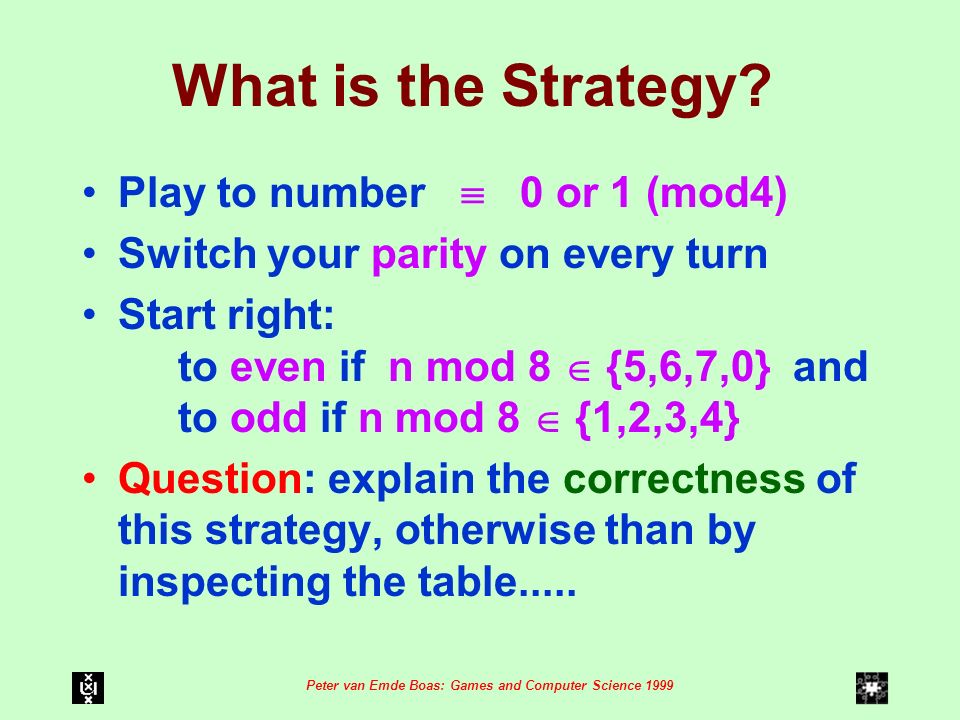 What is the Strategy?

• Play to number $\equiv$ 0 or 1 (mod4)
• Switch your parity on every turn
• Start right:
to even if n mod 8 $\in$ {5,6,7,0} and
to odd if n mod 8 $\in$ {1,2,3,4}
• Question: explain the correctness of this strategy, otherwise than by inspecting the table.....

Peter van Emde Boas: Games and Computer Science 1999